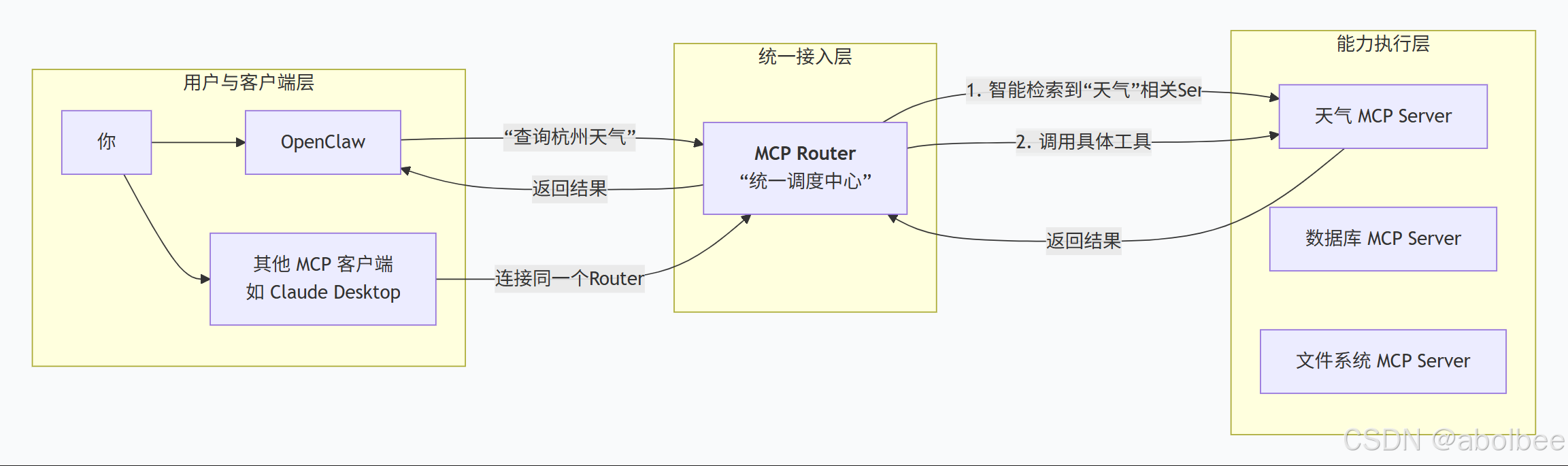 用户与客户端层

你

OpenClaw

其他 MCP 客户端
如 Claude Desktop

“查询杭州天气”

返回结果

连接同一个Router

统一接入层

MCP Router
“统一调度中心”

1. 智能检索到“天气”相关Ser

2. 调用具体工具

返回结果

能力执行层

天气 MCP Server

数据库 MCP Server

文件系统 MCP Server

CSDN @abolbee